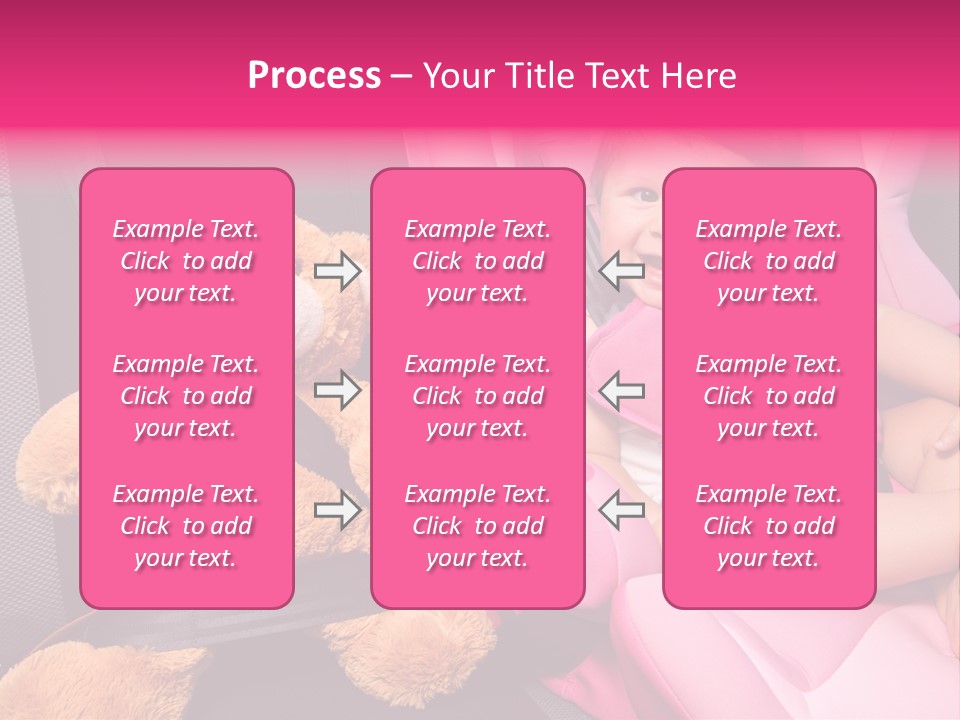 Process – Your Title Text Here

Example Text. Click to add your text.

Example Text. Click to add your text.

Example Text. Click to add your text.

Example Text. Click to add your text.

Example Text. Click to add your text.

Example Text. Click to add your text.

Example Text. Click to add your text.

Example Text. Click to add your text.

Example Text. Click to add your text.